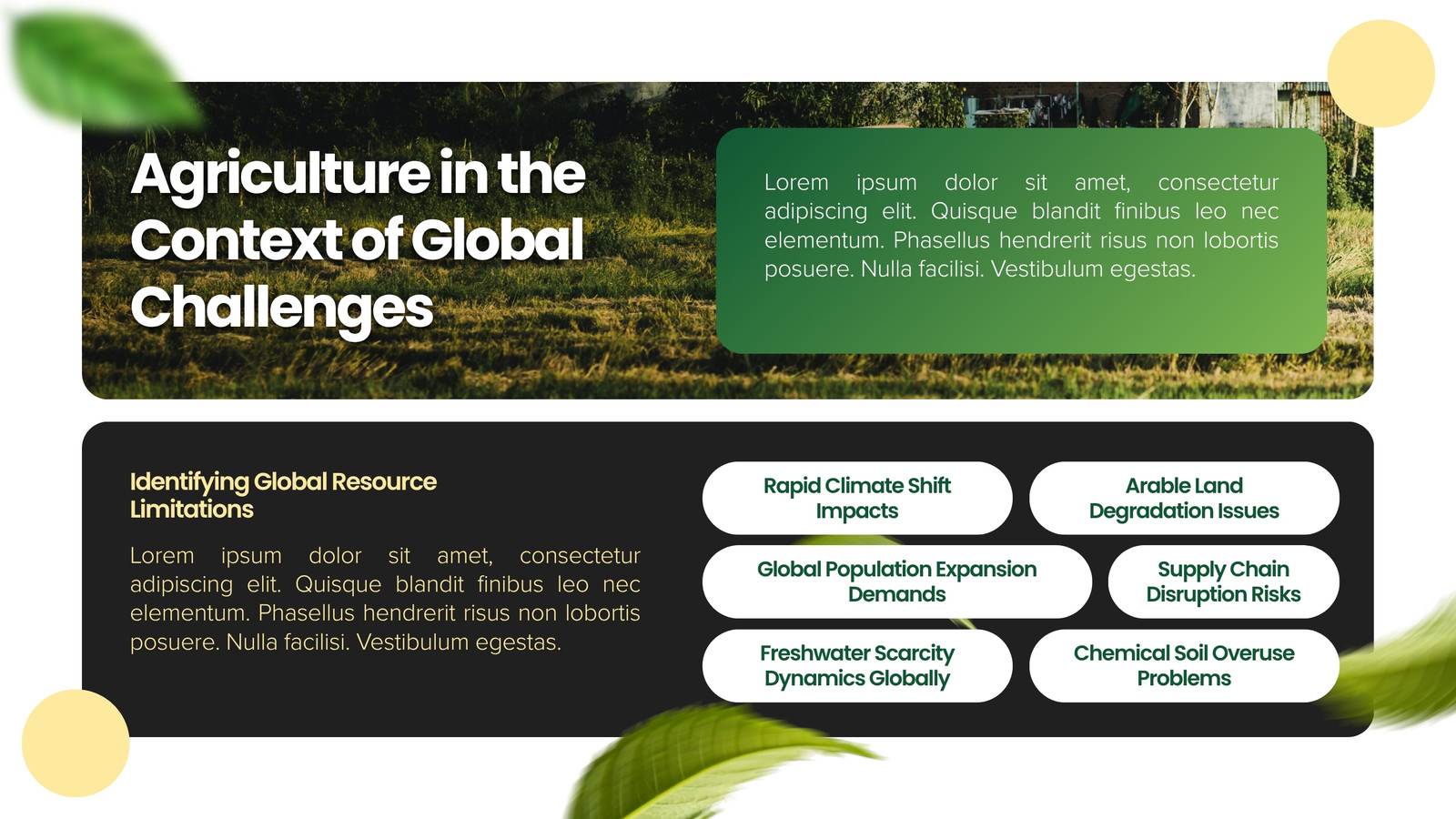 Agriculture in the Context of Global Challenges

Lorem ipsum dolor sit amet, consectetur adipiscing elit. Quisque blandit finibus leo nec elementum. Phasellus hendrerit risus non lobortis posuere. Nulla facilisi. Vestibulum egestas.

Identifying Global Resource Limitations

Lorem ipsum dolor sit amet, consectetur adipiscing elit. Quisque blandit finibus leo nec elementum. Phasellus hendrerit risus non lobortis posuere. Nulla facilisi. Vestibulum egestas.

Rapid Climate Shift Impacts

Arable Land Degradation Issues

Global Population Expansion Demands

Supply Chain Disruption Risks

Freshwater Scarcity Dynamics Globally

Chemical Soil Overuse Problems